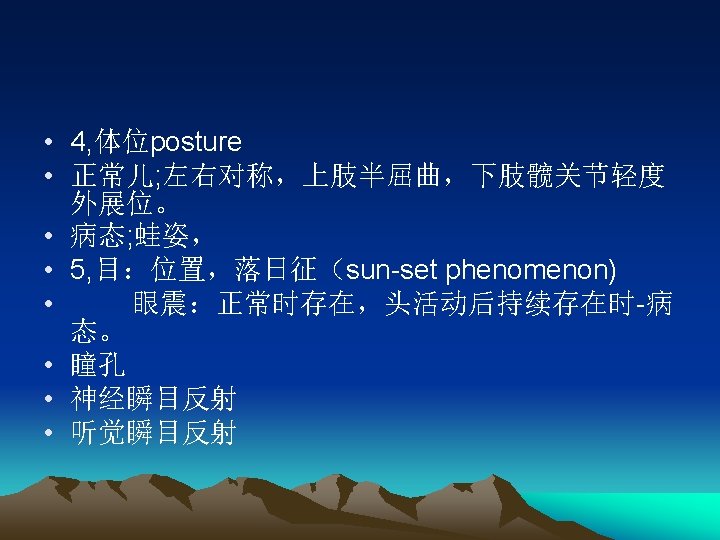 • 4,体位posture
• 正常儿;左右对称，上肢半屈曲，下肢髋关节轻度外展位。
• 病态;蛙姿，
• 5,目：位置，落日征（sun-set phenomenon)
• 眼震：正常时存在，头活动后持续存在时-病态。
• 瞳孔
• 神经瞬目反射
• 听觉瞬目反射